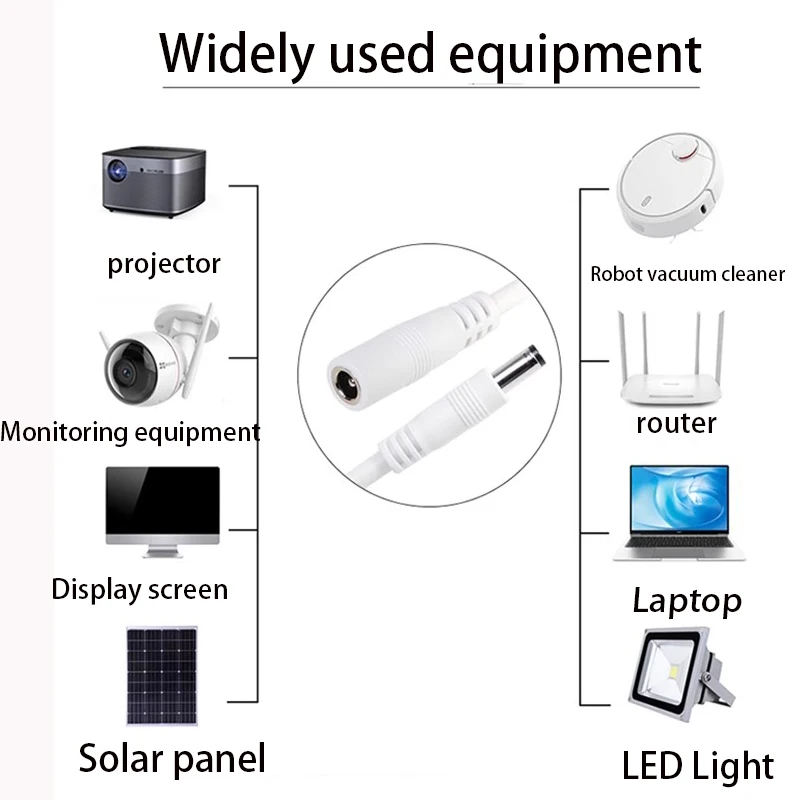 Widely used equipment

projector

Monitoring equipment

Display screen

Solar panel

Robot vacuum cleaner

router

Laptop

LED Light